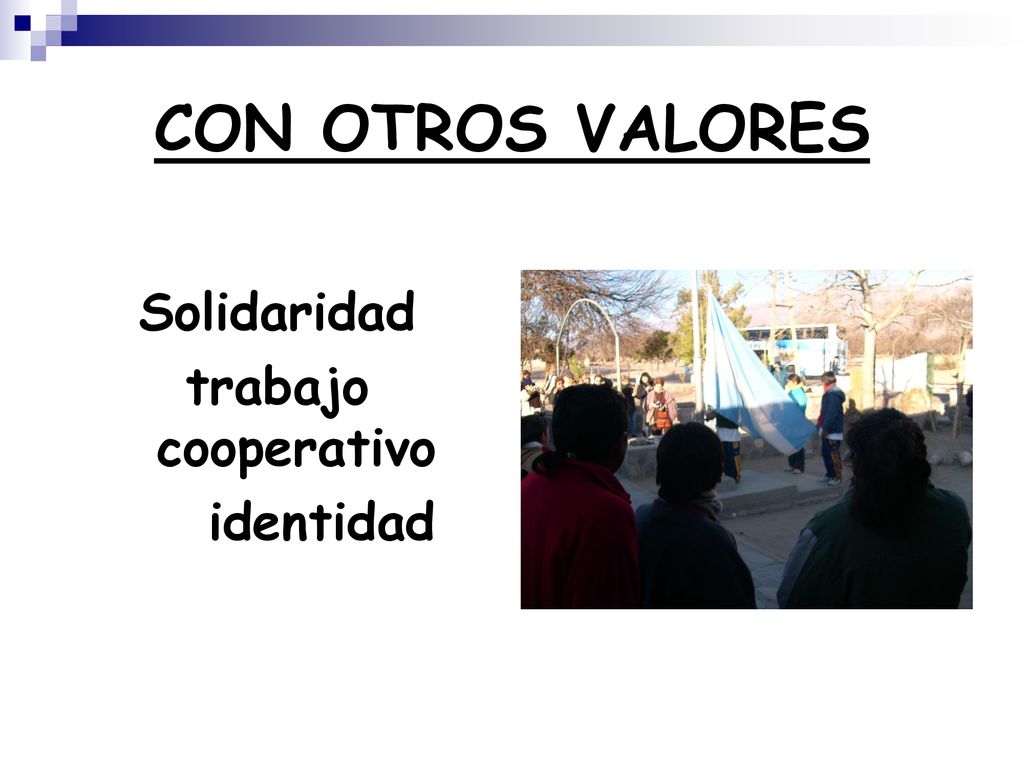 CON OTROS VALORES

Solidaridad
trabajo cooperativo
identidad